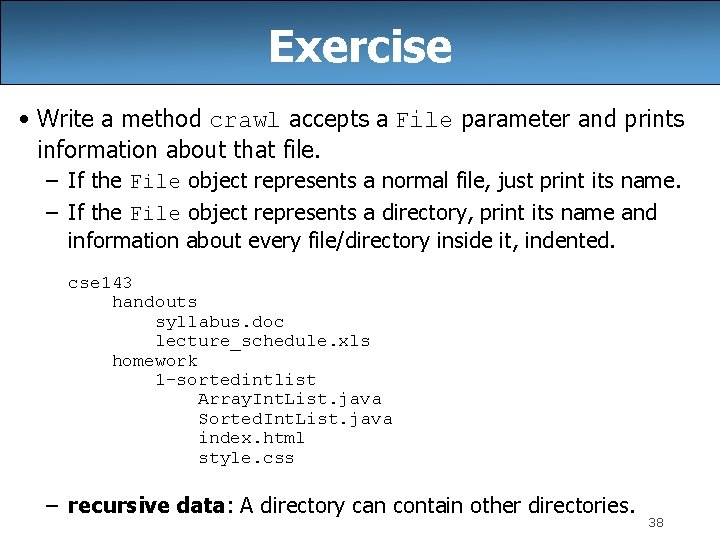 Exercise

• Write a method crawl accepts a File parameter and prints information about that file.

– If the File object represents a normal file, just print its name.

– If the File object represents a directory, print its name and information about every file/directory inside it, indented.

cse143
    handouts
        syllabus.doc
        lecture_schedule.xls
    homework
        1-sortedintlist
            ArrayIntList.java
            SortedIntList.java
            index.html
            style.css

– recursive data: A directory can contain other directories.

38